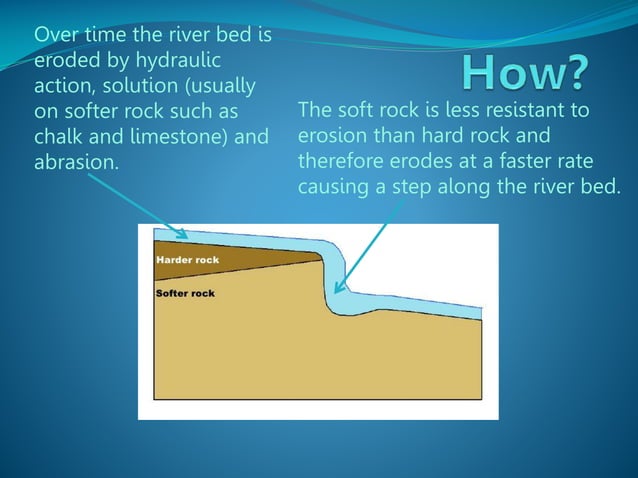 How?

Over time the river bed is eroded by hydraulic action, solution (usually on softer rock such as chalk and limestone) and abrasion.

The soft rock is less resistant to erosion than hard rock and therefore erodes at a faster rate causing a step along the river bed.

Harder rock

Softer rock